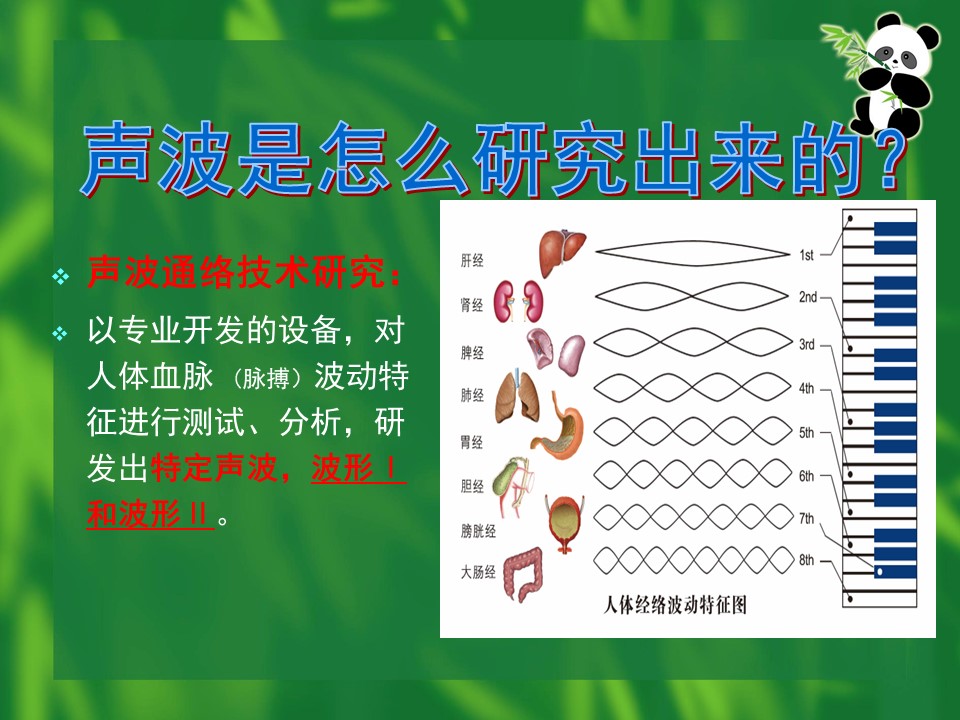 声波是怎么研究出来的?

❖ 声波通络技术研究:

❖ 以专业开发的设备，对人体血脉（脉搏）波动特征进行测试、分析，研发出特定声波，波形Ⅰ和波形Ⅱ。

肝经
肾经
脾经
肺经
胃经
胆经
膀胱经
大肠经

1st
2nd
3rd
4th
5th
6th
7th
8th

人体经络波动特征图